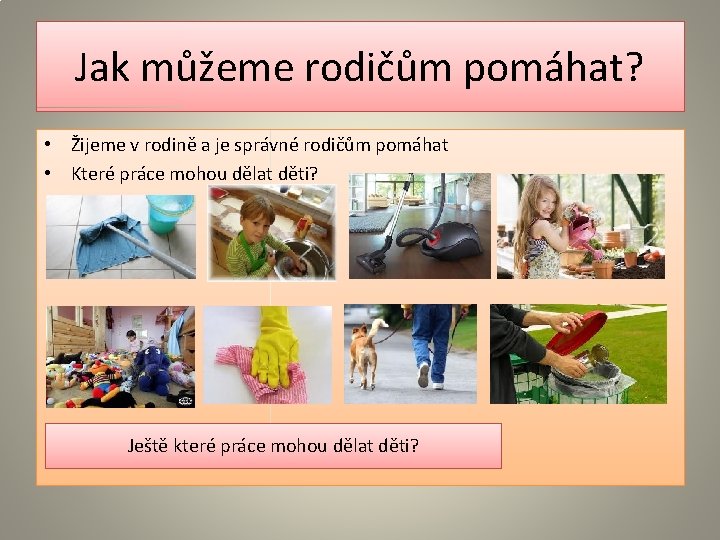 Jak můžeme rodičům pomáhat?

• Žijeme v rodině a je správné rodičům pomáhat
• Které práce mohou dělat děti?

Ještě které práce mohou dělat děti?